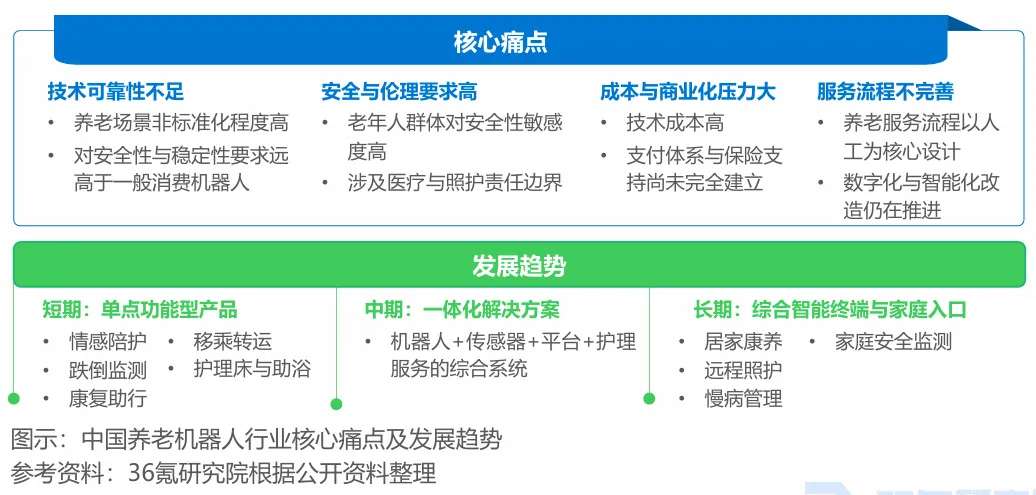 核心痛点

技术可靠性不足
• 养老场景非标准化程度高
• 对安全性与稳定性要求远高于一般消费机器人

安全与伦理要求高
• 老年人群体对安全性敏感度高
• 涉及医疗与照护责任边界

成本与商业化压力大
• 技术成本高
• 支付体系与保险支持尚未完全建立

服务流程不完善
• 养老服务流程以人工为核心设计
• 数字化与智能化改造仍在推进

发展趋势

短期：单点功能型产品
• 情感陪护
• 跌倒监测
• 康复助行
• 移乘转运
• 护理床与助浴

中期：一体化解决方案
• 机器人+传感器+平台+护理服务的综合系统

长期：综合智能终端与家庭入口
• 居家康养
• 远程照护
• 慢病管理
• 家庭安全监测

图示：中国养老机器人行业核心痛点及发展趋势
参考资料：36氪研究院根据公开资料整理